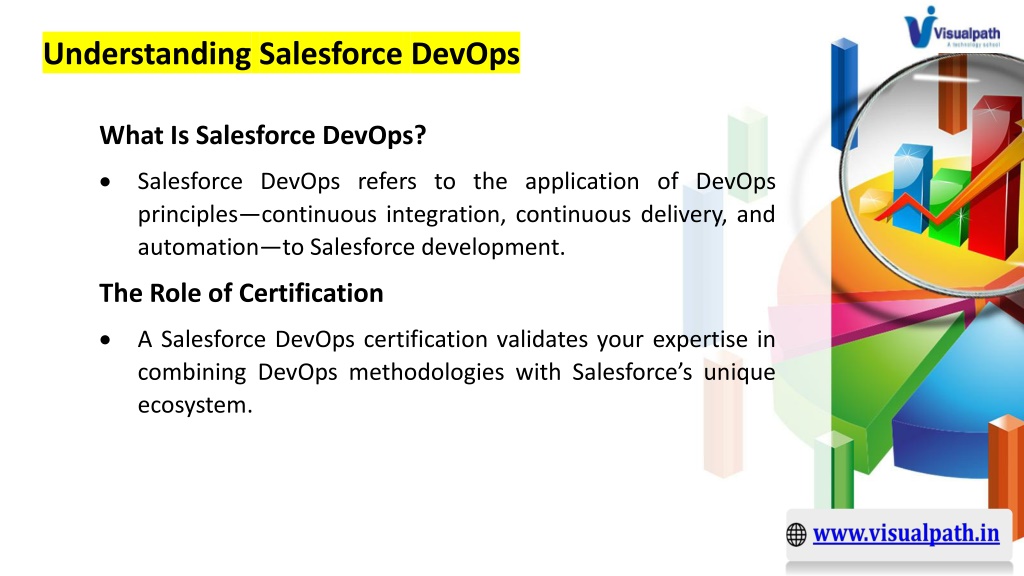 Understanding Salesforce DevOps

Visualpath
A technology school

What Is Salesforce DevOps?

• Salesforce DevOps refers to the application of DevOps principles—continuous integration, continuous delivery, and automation—to Salesforce development.

The Role of Certification

• A Salesforce DevOps certification validates your expertise in combining DevOps methodologies with Salesforce's unique ecosystem.

www.visualpath.in